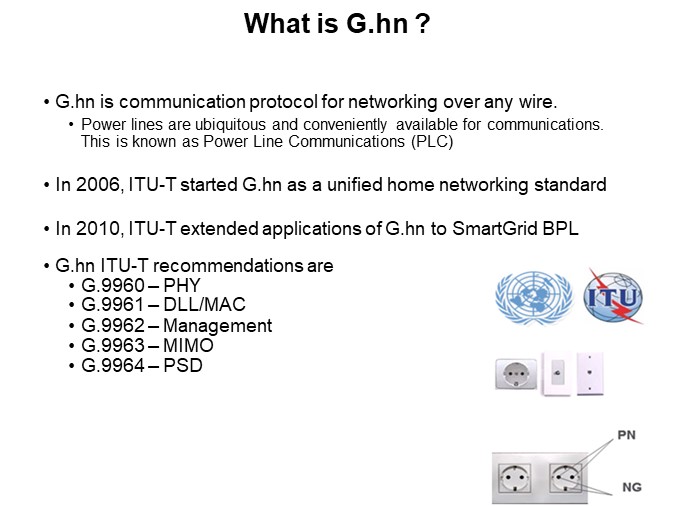 What is G.hn ?

• G.hn is communication protocol for networking over any wire.
  • Power lines are ubiquitous and conveniently available for communications. This is known as Power Line Communications (PLC)

• In 2006, ITU-T started G.hn as a unified home networking standard

• In 2010, ITU-T extended applications of G.hn to SmartGrid BPL

• G.hn ITU-T recommendations are
  • G.9960 – PHY
  • G.9961 – DLL/MAC
  • G.9962 – Management
  • G.9963 – MIMO
  • G.9964 – PSD

ITU

PN

NG